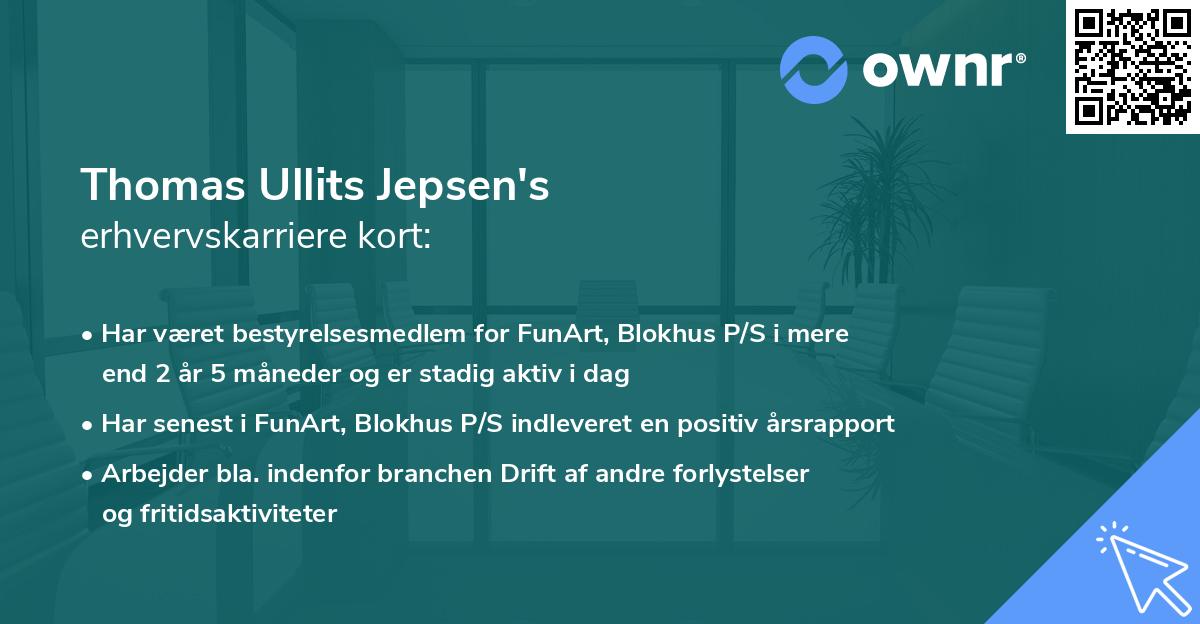 ownr®

Thomas Ullits Jepsen's
erhvervskarriere kort:

• Har været bestyrelsesmedlem for FunArt, Blokhus P/S i mere end 2 år 5 måneder og er stadig aktiv i dag

• Har senest i FunArt, Blokhus P/S indleveret en positiv årsrapport

• Arbejder bla. indenfor branchen Drift af andre forlystelser og fritidsaktiviteter